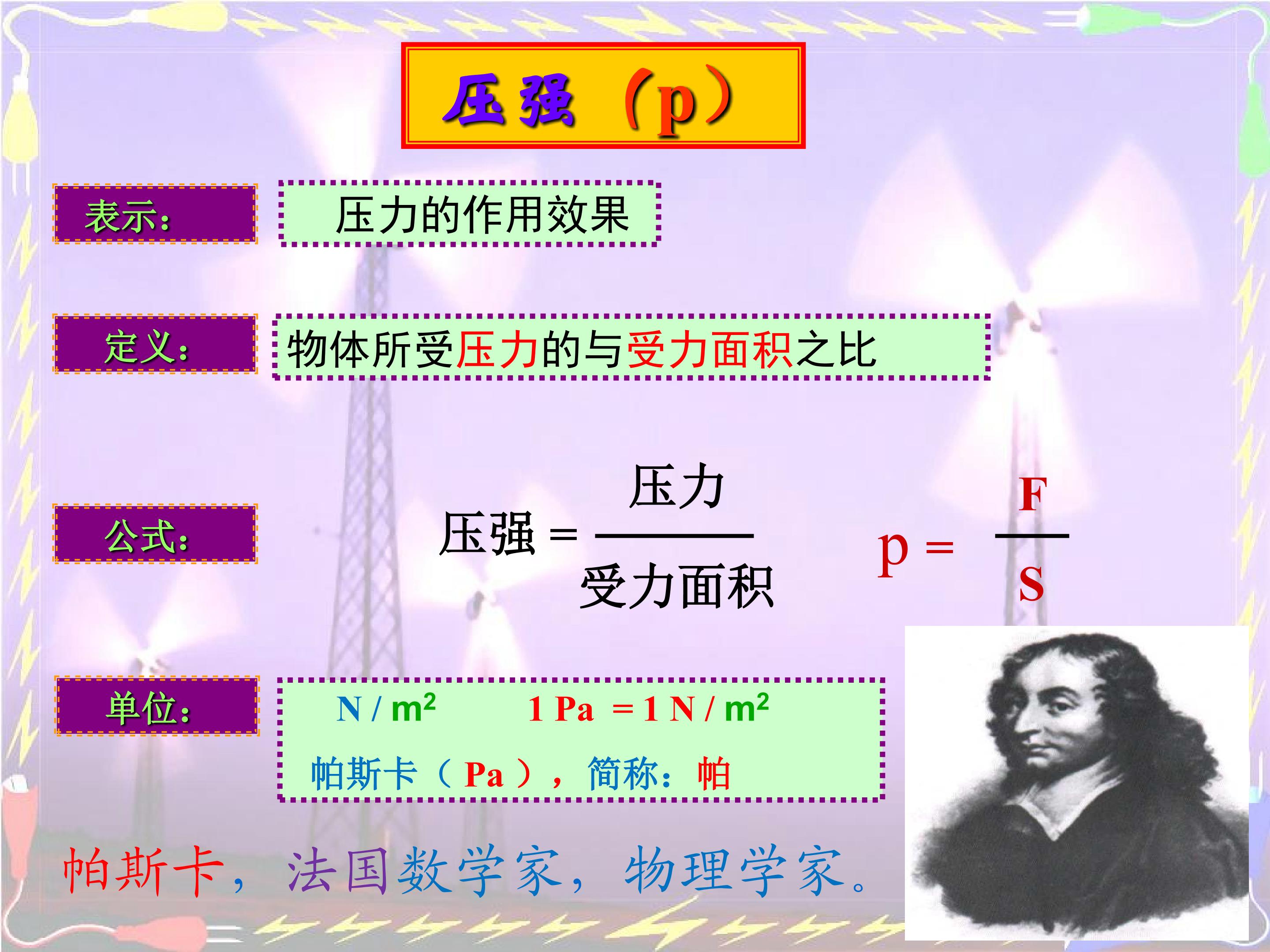 压强（p）

表示：

压力的作用效果

定义：

物体所受压力的与受力面积之比

公式：

$压强 = \frac{压力}{受力面积}$

$p = \frac{F}{S}$

单位：

$N/m^2$ $1 Pa = 1 N/m^2$

帕斯卡（Pa），简称：帕

帕斯卡，法国数学家，物理学家。